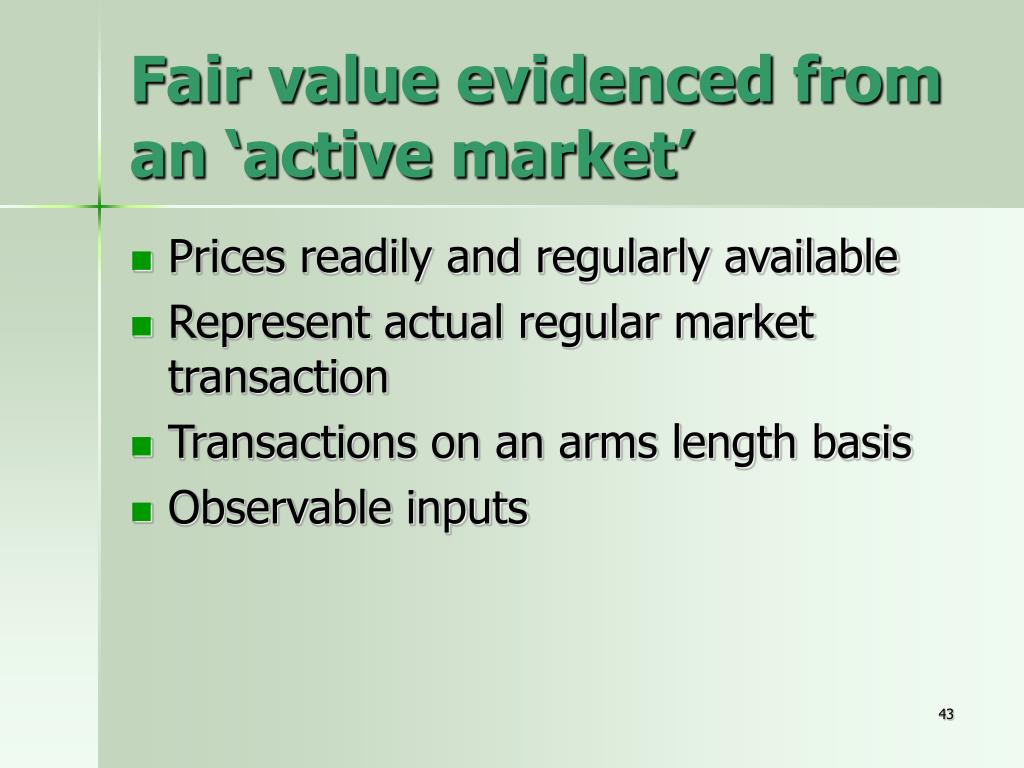 Fair value evidenced from an ‘active market’

- Prices readily and regularly available
- Represent actual regular market transaction
- Transactions on an arms length basis
- Observable inputs

43